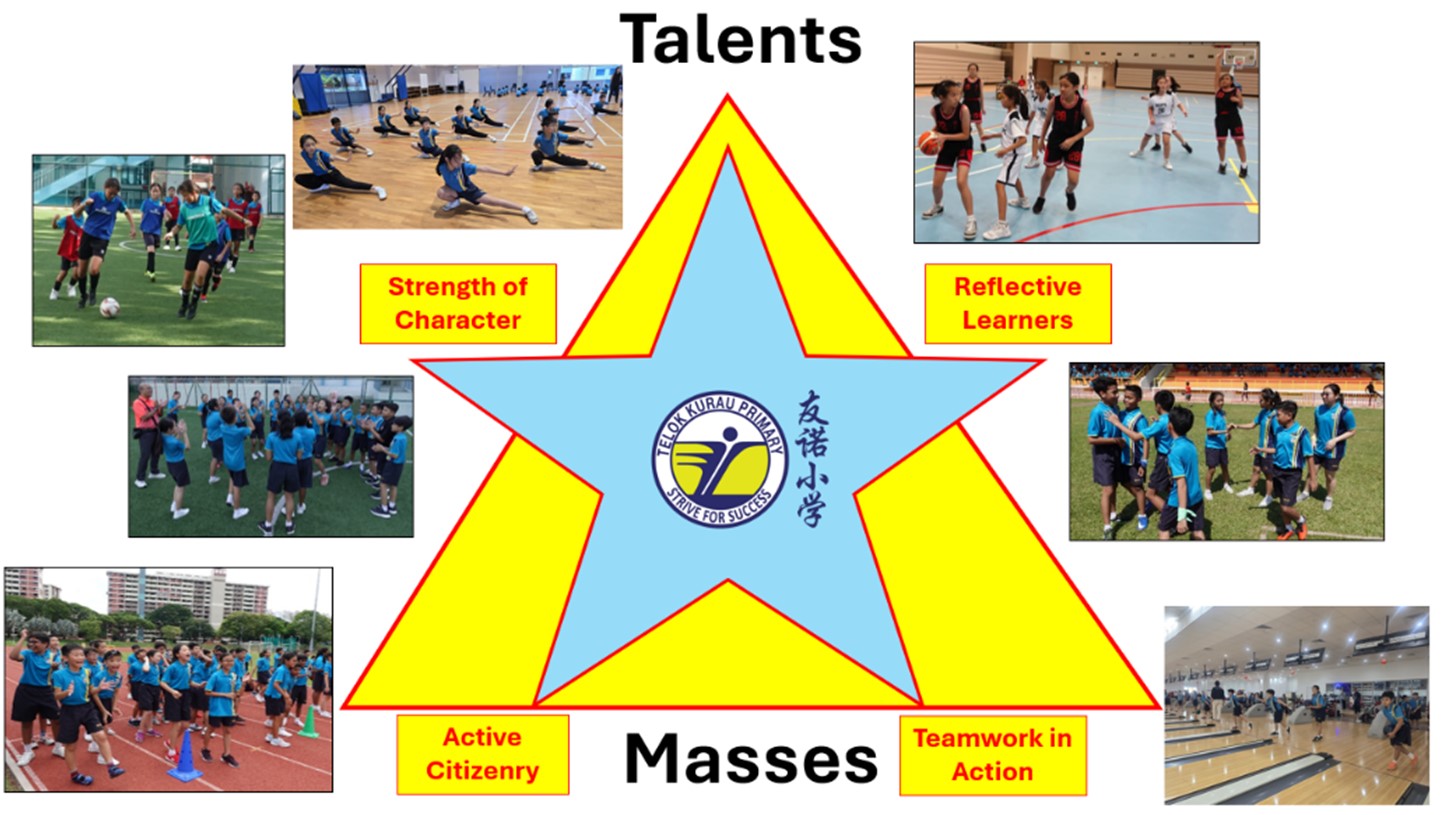 Talents

Strength of Character

Reflective Learners

TELOK KURAU PRIMARY
STRIVE FOR SUCCESS
友诺小学

Active Citizenry

Masses

Teamwork in Action